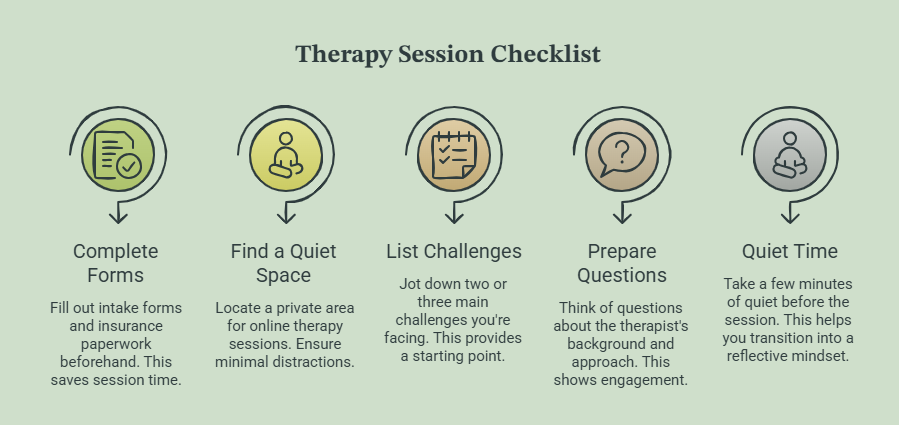 Therapy Session Checklist

Complete Forms

Fill out intake forms and insurance paperwork beforehand. This saves session time.

Find a Quiet Space

Locate a private area for online therapy sessions. Ensure minimal distractions.

List Challenges

Jot down two or three main challenges you're facing. This provides a starting point.

Prepare Questions

Think of questions about the therapist's background and approach. This shows engagement.

Quiet Time

Take a few minutes of quiet before the session. This helps you transition into a reflective mindset.